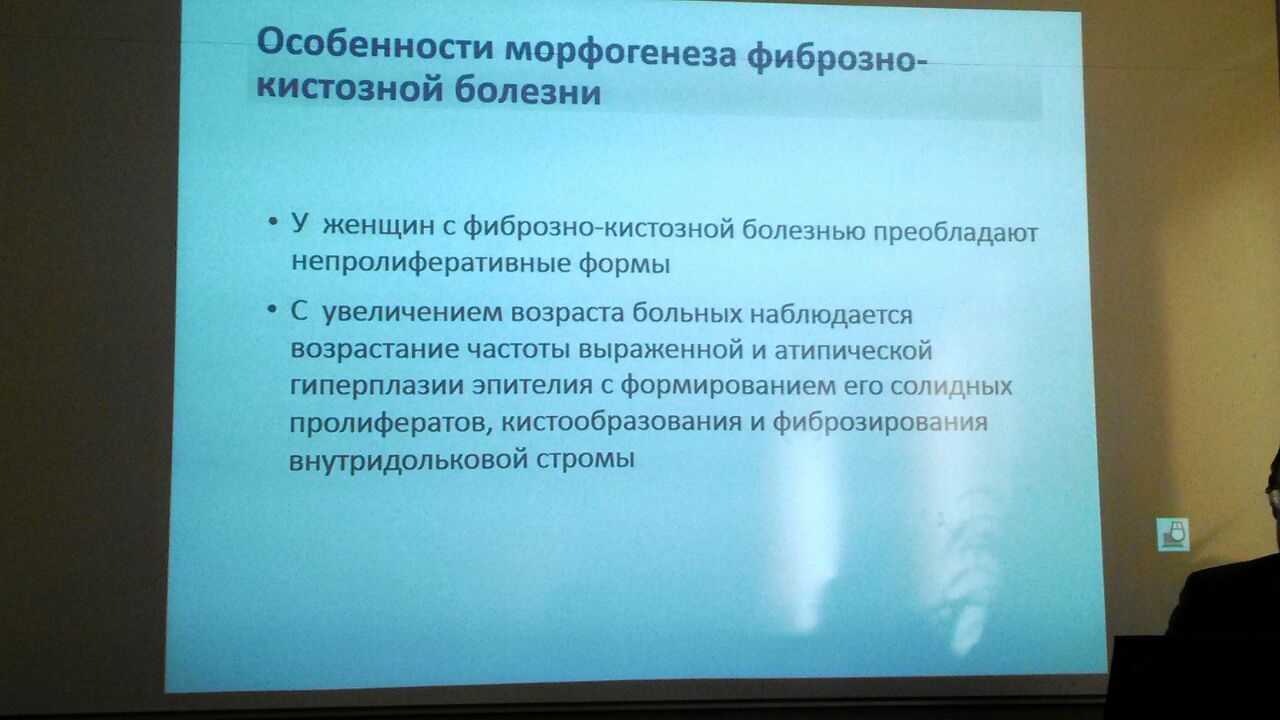 Особенности морфогенеза фиброзно-кистозной болезни

• У женщин с фиброзно-кистозной болезнью преобладают непролиферативные формы

• С увеличением возраста больных наблюдается возрастание частоты выраженной и атипической гиперплазии эпителия с формированием его солидных пролифератов, кистообразования и фиброзирования внутридольковой стромы